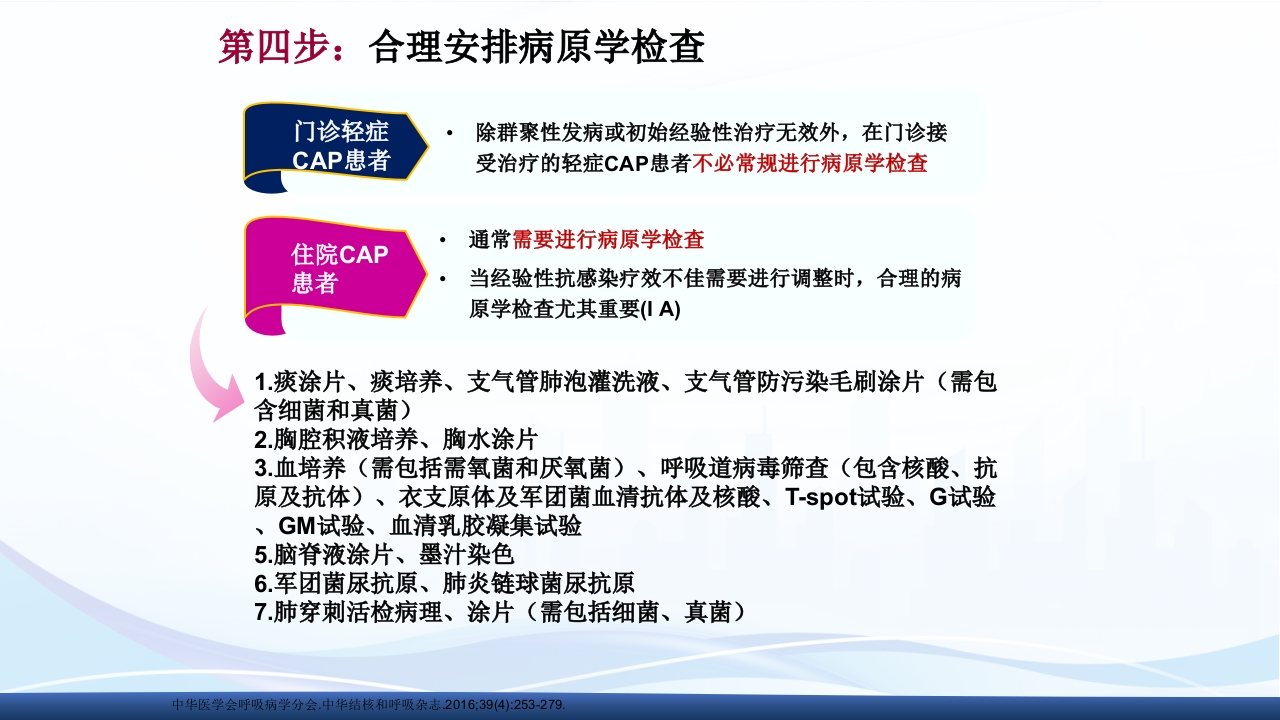 第四步：合理安排病原学检查

门诊轻症CAP患者

• 除群聚性发病或初始经验性治疗无效外，在门诊接受治疗的轻症CAP患者不必常规进行病原学检查

住院CAP患者

• 通常需要进行病原学检查

• 当经验性抗感染疗效不佳需要进行调整时，合理的病原学检查尤其重要(I A)

1.痰涂片、痰培养、支气管肺泡灌洗液、支气管防污染毛刷涂片（需包含细菌和真菌）
2.胸腔积液培养、胸水涂片
3.血培养（需包括需氧菌和厌氧菌）、呼吸道病毒筛查（包含核酸、抗原及抗体）、衣支原体及军团菌血清抗体及核酸、T-spot试验、G试验、GM试验、血清乳胶凝集试验
5.脑脊液涂片、墨汁染色
6.军团菌尿抗原、肺炎链球菌尿抗原
7.肺穿刺活检病理、涂片（需包括细菌、真菌）

中华医学会呼吸病学分会.中华结核和呼吸杂志.2016;39(4):253-279.